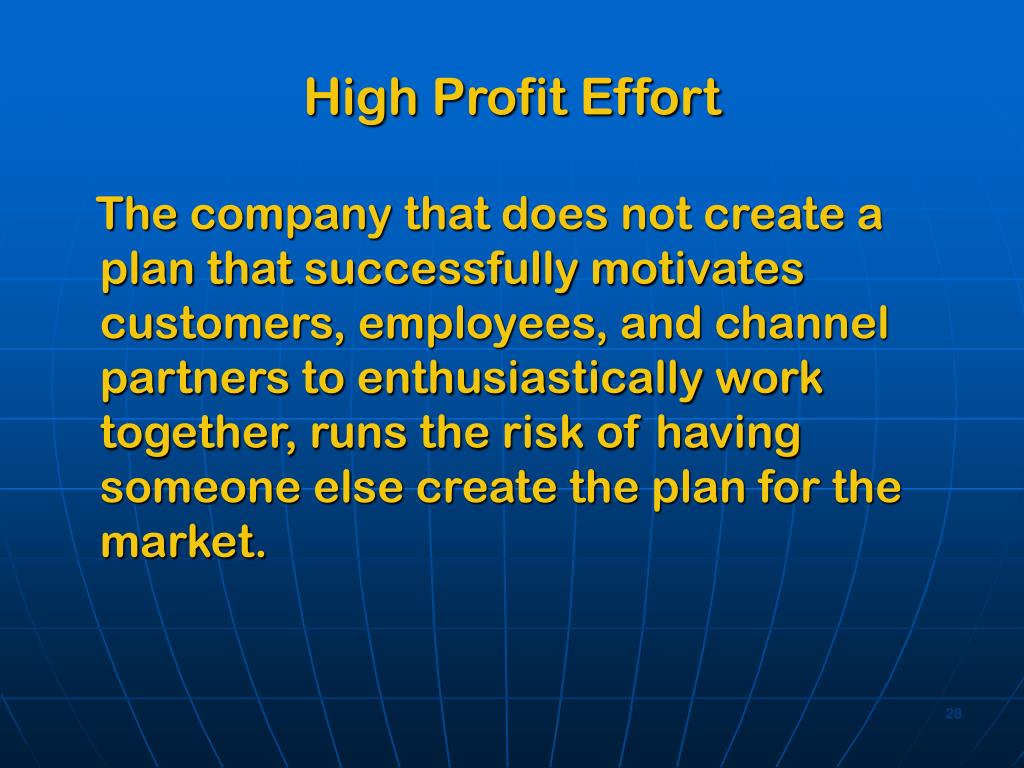 High Profit Effort

The company that does not create a plan that successfully motivates customers, employees, and channel partners to enthusiastically work together, runs the risk of having someone else create the plan for the market.

28